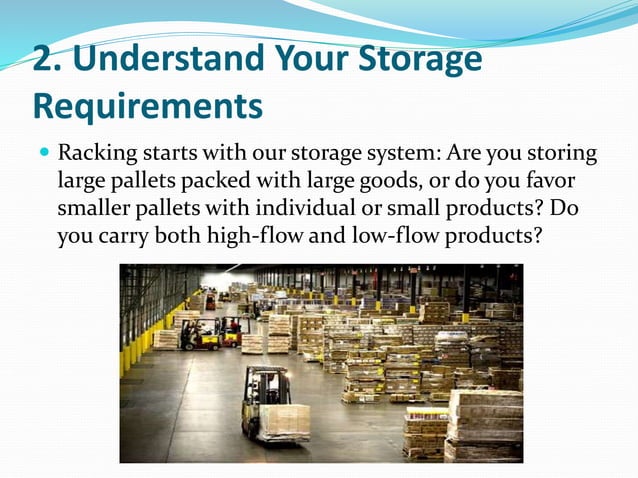 2. Understand Your Storage Requirements

Racking starts with our storage system: Are you storing large pallets packed with large goods, or do you favor smaller pallets with individual or small products? Do you carry both high-flow and low-flow products?